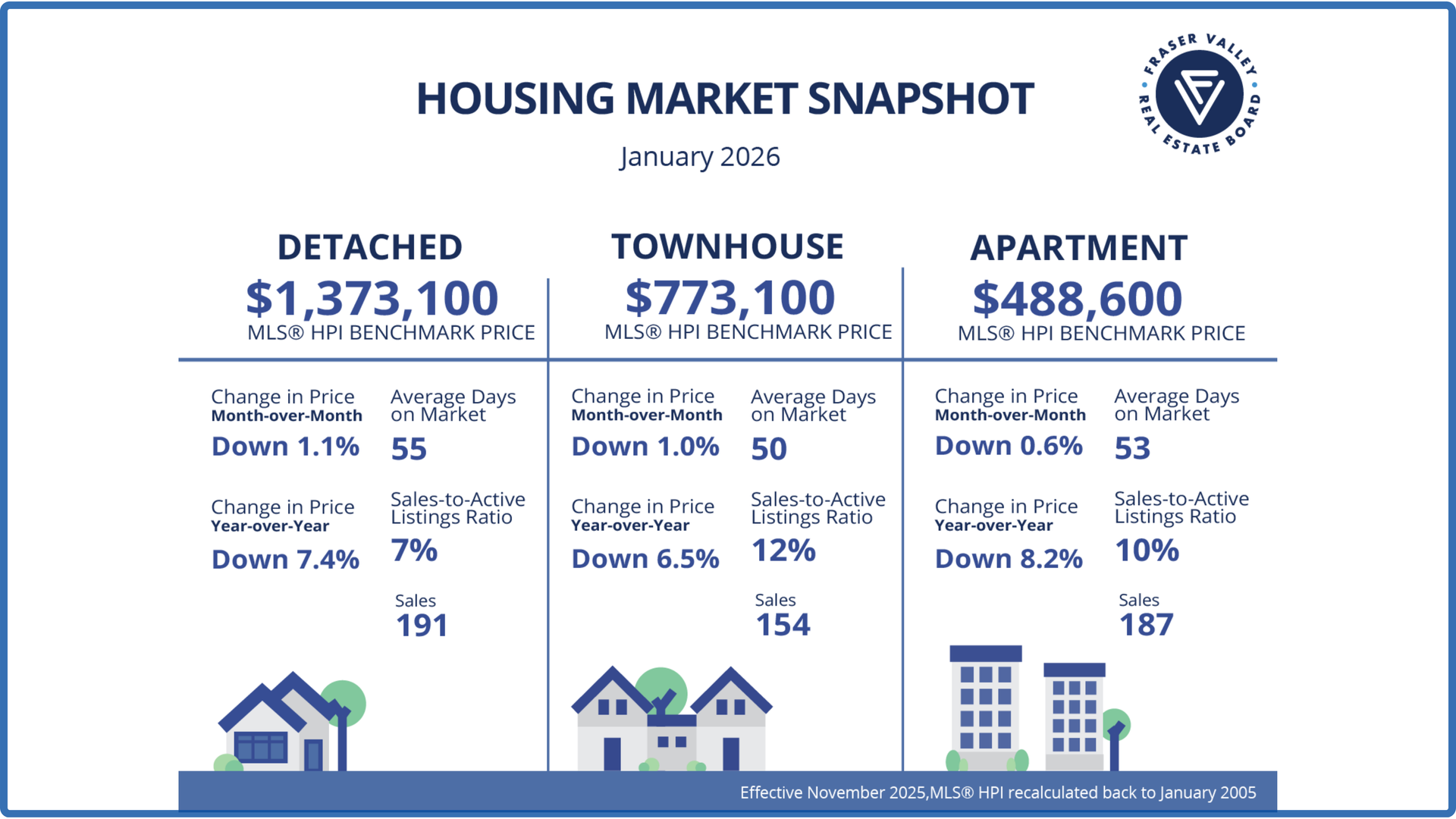 HOUSING MARKET SNAPSHOT

January 2026

FRASER VALLEY REAL ESTATE BOARD

DETACHED
$1,373,100
MLS® HPI BENCHMARK PRICE

Change in Price
Month-over-Month
Down 1.1%

Average Days on Market
55

Change in Price
Year-over-Year
Down 7.4%

Sales-to-Active Listings Ratio
7%

Sales
191

TOWNHOUSE
$773,100
MLS® HPI BENCHMARK PRICE

Change in Price
Month-over-Month
Down 1.0%

Average Days on Market
50

Change in Price
Year-over-Year
Down 6.5%

Sales-to-Active Listings Ratio
12%

Sales
154

APARTMENT
$488,600
MLS® HPI BENCHMARK PRICE

Change in Price
Month-over-Month
Down 0.6%

Average Days on Market
53

Change in Price
Year-over-Year
Down 8.2%

Sales-to-Active Listings Ratio
10%

Sales
187

Effective November 2025,MLS® HPI recalculated back to January 2005